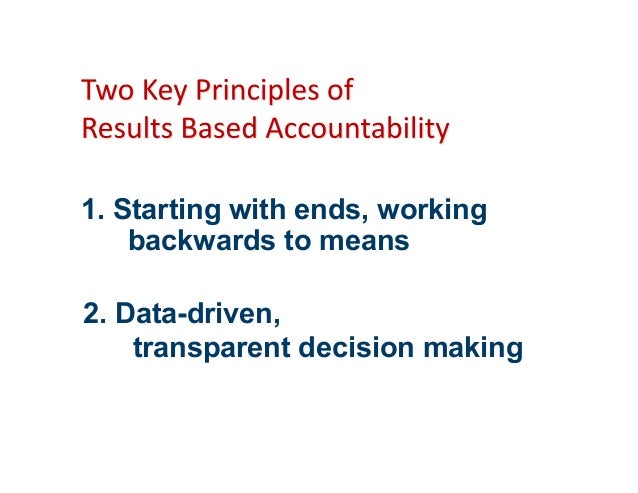 Two Key Principles of
Results Based Accountability

1. Starting with ends, working backwards to means

2. Data-driven, transparent decision making